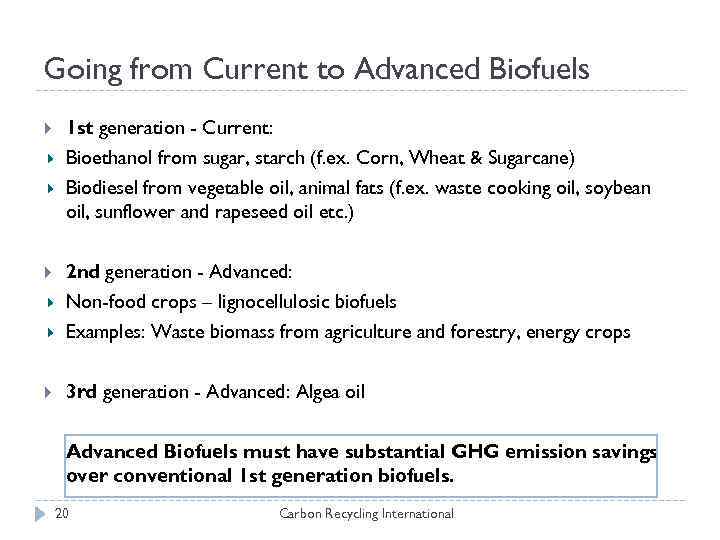 Going from Current to Advanced Biofuels

1st generation - Current:

Bioethanol from sugar, starch (f.ex. Corn, Wheat & Sugarcane)

Biodiesel from vegetable oil, animal fats (f.ex. waste cooking oil, soybean oil, sunflower and rapeseed oil etc.)

2nd generation - Advanced:

Non-food crops – lignocellulosic biofuels

Examples: Waste biomass from agriculture and forestry, energy crops

3rd generation - Advanced: Algea oil

Advanced Biofuels must have substantial GHG emission savings over conventional 1st generation biofuels.

20 Carbon Recycling International